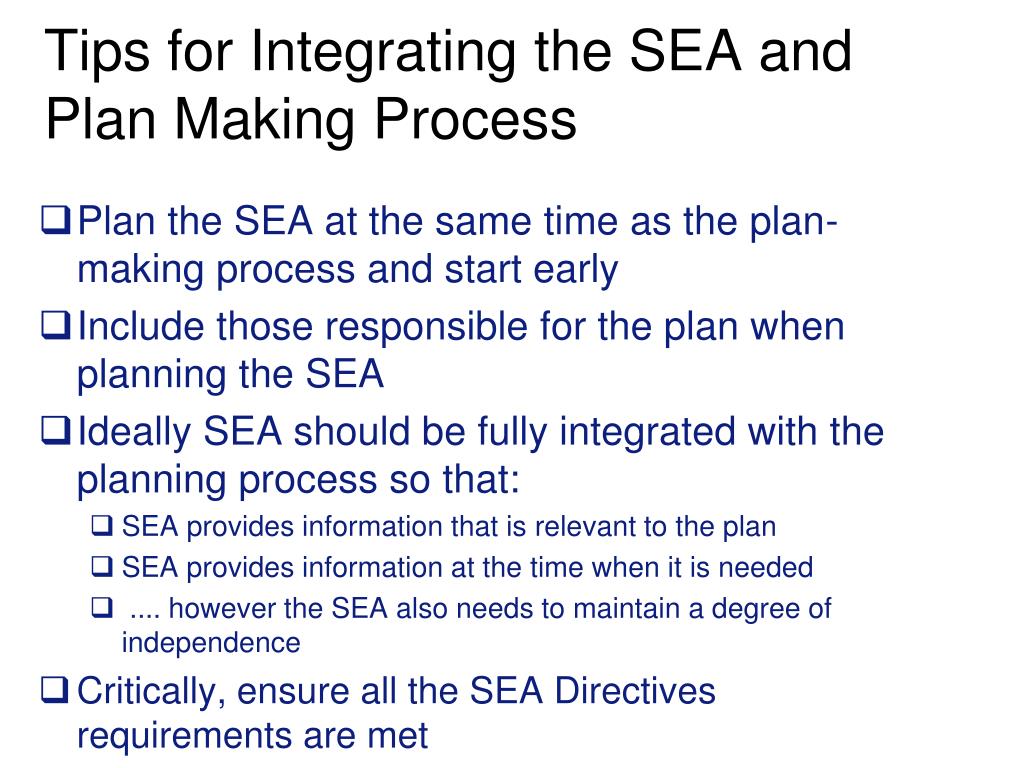 Tips for Integrating the SEA and Plan Making Process

❑ Plan the SEA at the same time as the plan-making process and start early

❑ Include those responsible for the plan when planning the SEA

❑ Ideally SEA should be fully integrated with the planning process so that:

❑ SEA provides information that is relevant to the plan

❑ SEA provides information at the time when it is needed

❑ .... however the SEA also needs to maintain a degree of independence

❑ Critically, ensure all the SEA Directives requirements are met